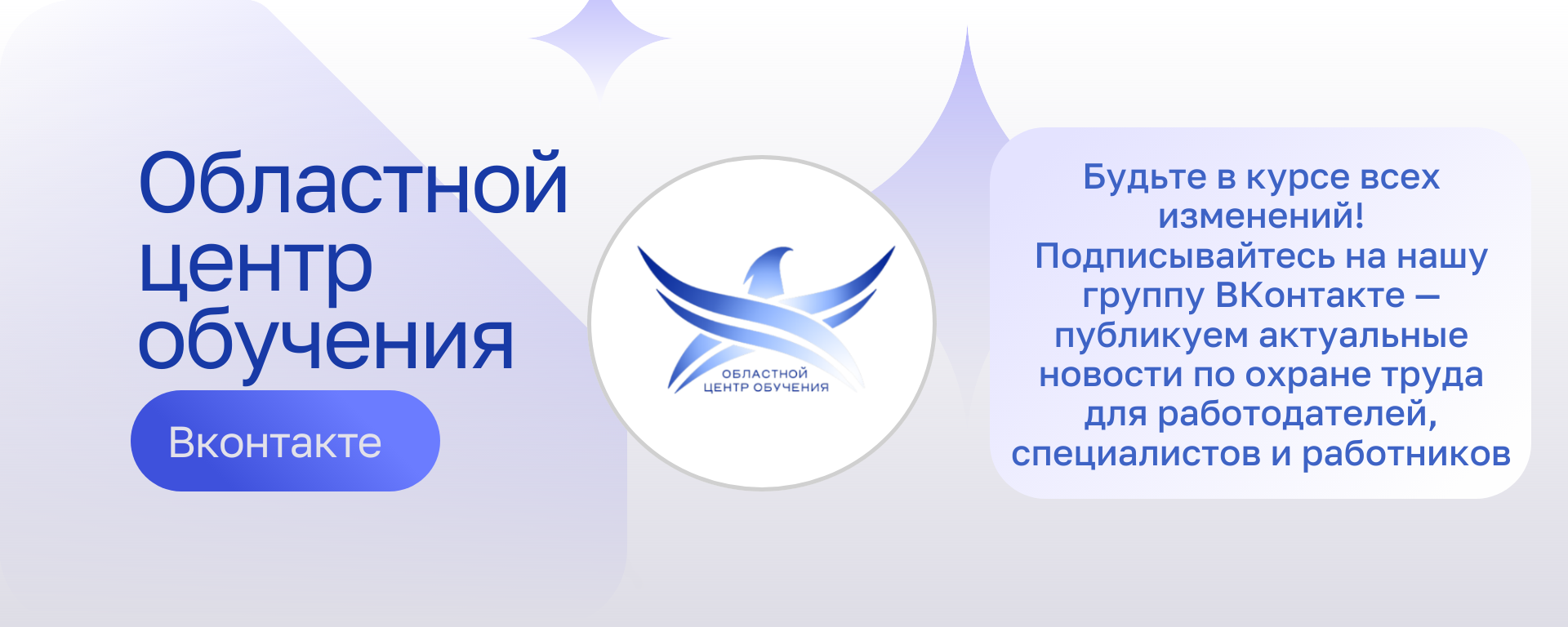 Областной центр обучения

Вконтакте

ОБЛАСТНОЙ
ЦЕНТР ОБУЧЕНИЯ

Будьте в курсе всех изменений!
Подписывайтесь на нашу группу ВКонтакте — публикуем актуальные новости по охране труда для работодателей, специалистов и работников